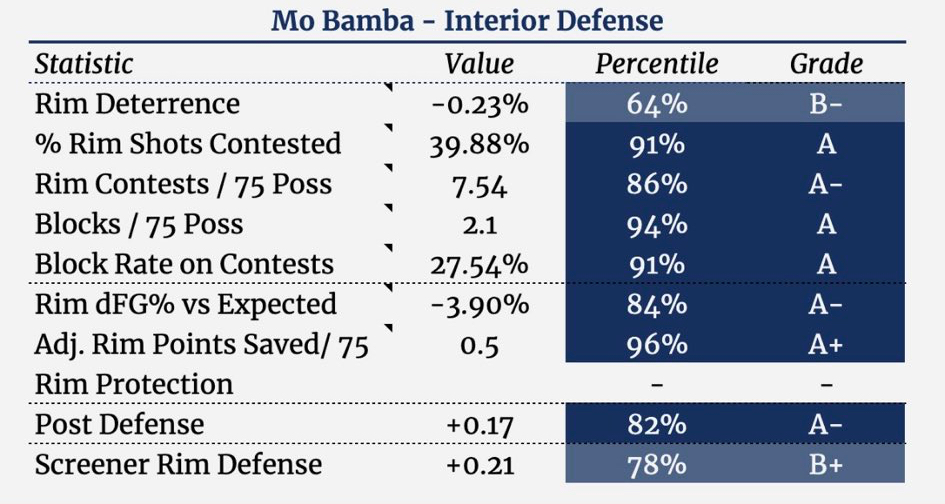 Mo Bamba - Interior Defense

| Statistic | Value | Percentile | Grade |
|---|---|---|---|
| Rim Deterrence | -0.23% | 64% | B- |
| % Rim Shots Contested | 39.88% | 91% | A |
| Rim Contests / 75 Poss | 7.54 | 86% | A- |
| Blocks / 75 Poss | 2.1 | 94% | A |
| Block Rate on Contests | 27.54% | 91% | A |
| Rim dFG% vs Expected | -3.90% | 84% | A- |
| Adj. Rim Points Saved/ 75 | 0.5 | 96% | A+ |
| Rim Protection | | - | - |
| Post Defense | +0.17 | 82% | A- |
| Screener Rim Defense | +0.21 | 78% | B+ |